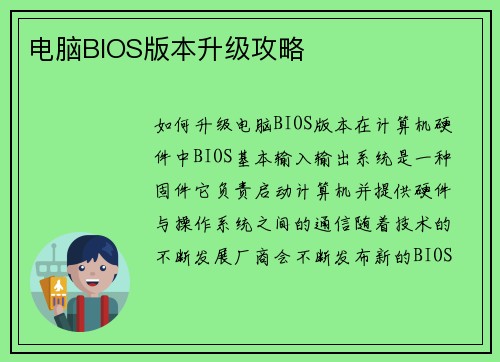 电脑BIOS版本升级攻略

如何升级电脑BIOS版本在计算机硬件中BIOS基本输入输出系统是一种固件它负责启动计算机并提供硬件与操作系统之间的通信随着技术的不断发展厂商会不断发布新的BIOS